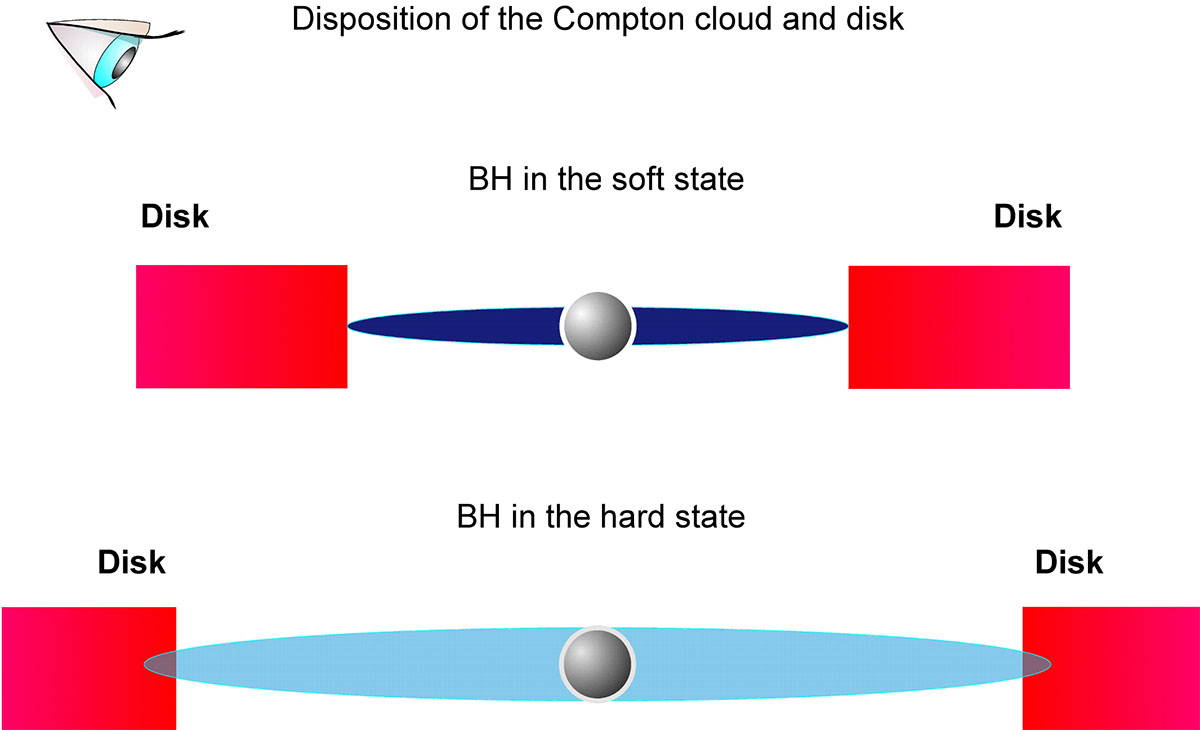 Disposition of the Compton cloud and disk

BH in the soft state

Disk

Disk

BH in the hard state

Disk

Disk